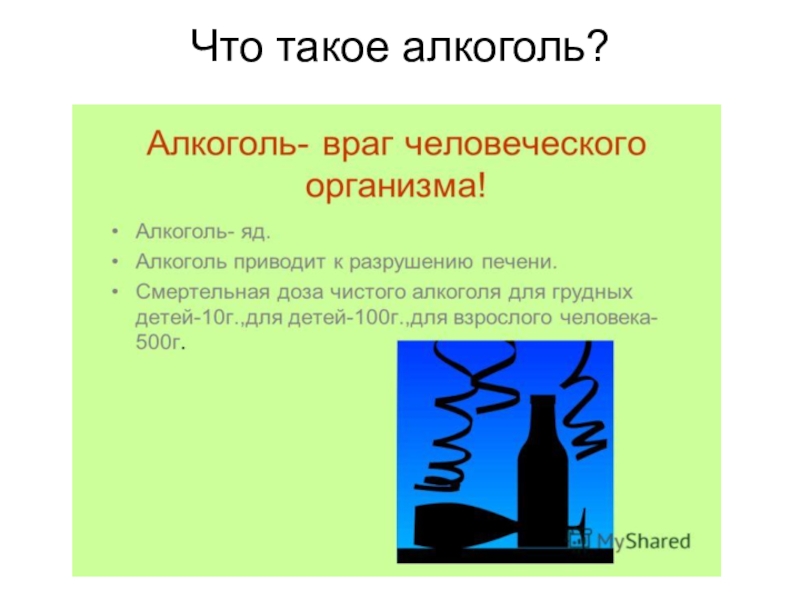 Что такое алкоголь?

Алкоголь- враг человеческого организма!

• Алкоголь- яд.
• Алкоголь приводит к разрушению печени.
• Смертельная доза чистого алкоголя для грудных детей-10г.,для детей-100г.,для взрослого человека-500г.

MyShared